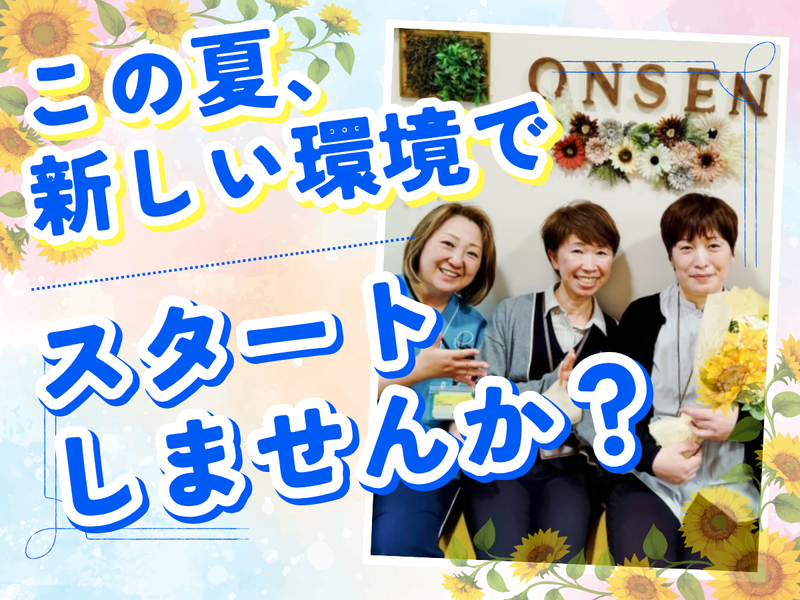 この夏、
新しい環境で

スタート
しませんか？

ONSEN